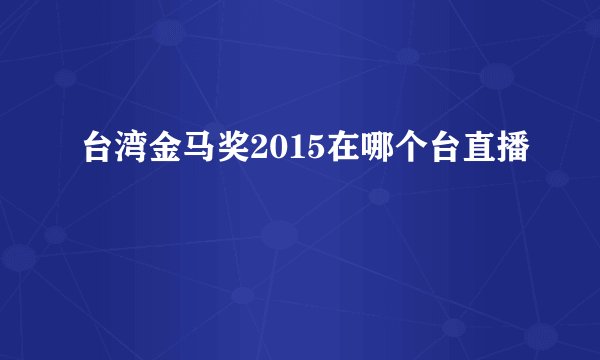 台湾金马奖2015在哪个台直播